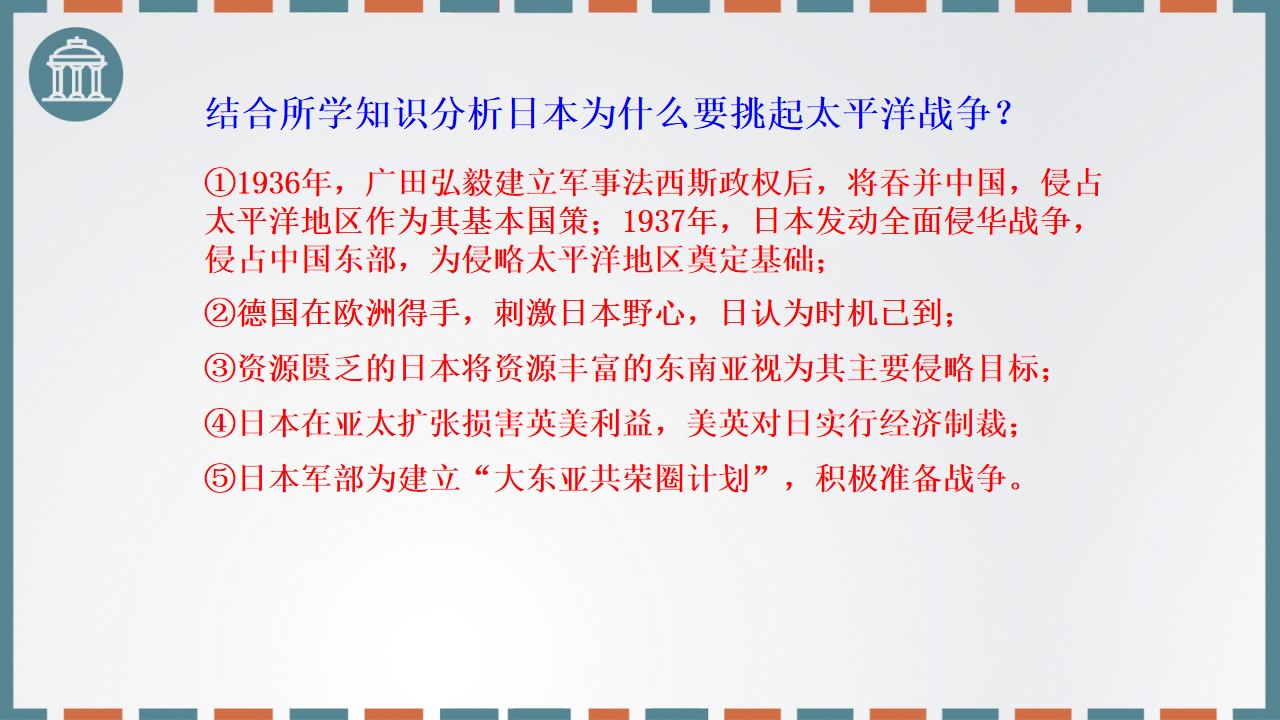 结合所学知识分析日本为什么要挑起太平洋战争？

①1936年，广田弘毅建立军事法西斯政权后，将吞并中国，侵占太平洋地区作为其基本国策；1937年，日本发动全面侵华战争，侵占中国东部，为侵略太平洋地区奠定基础；

②德国在欧洲得手，刺激日本野心，日认为时机已到；

③资源匮乏的日本将资源丰富的东南亚视为其主要侵略目标；

④日本在亚太扩张损害英美利益，美英对日实行经济制裁；

⑤日本军部为建立“大东亚共荣圈计划”，积极准备战争。